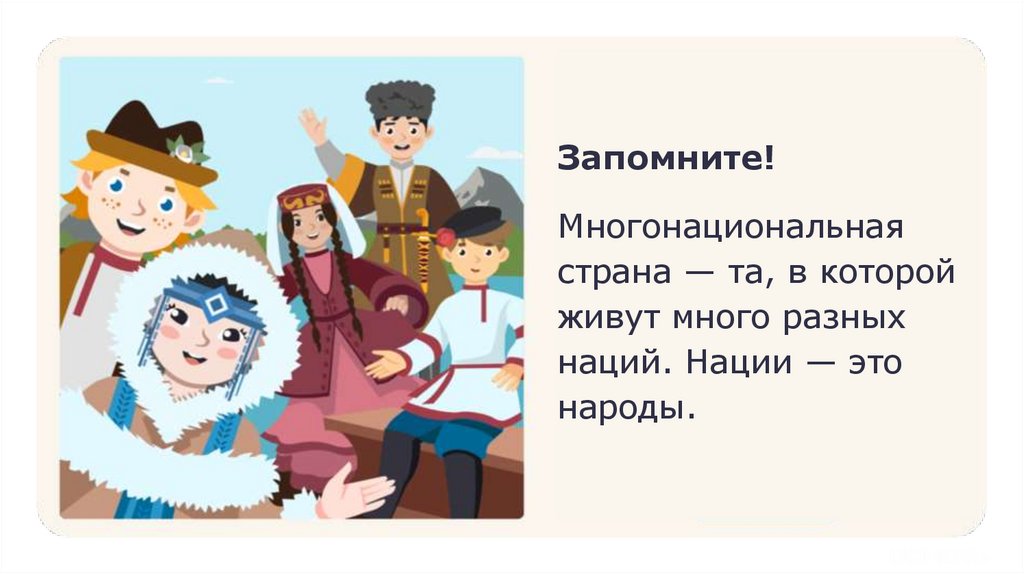 Запомните!

Многонациональная страна — та, в которой живут много разных наций. Нации — это народы.